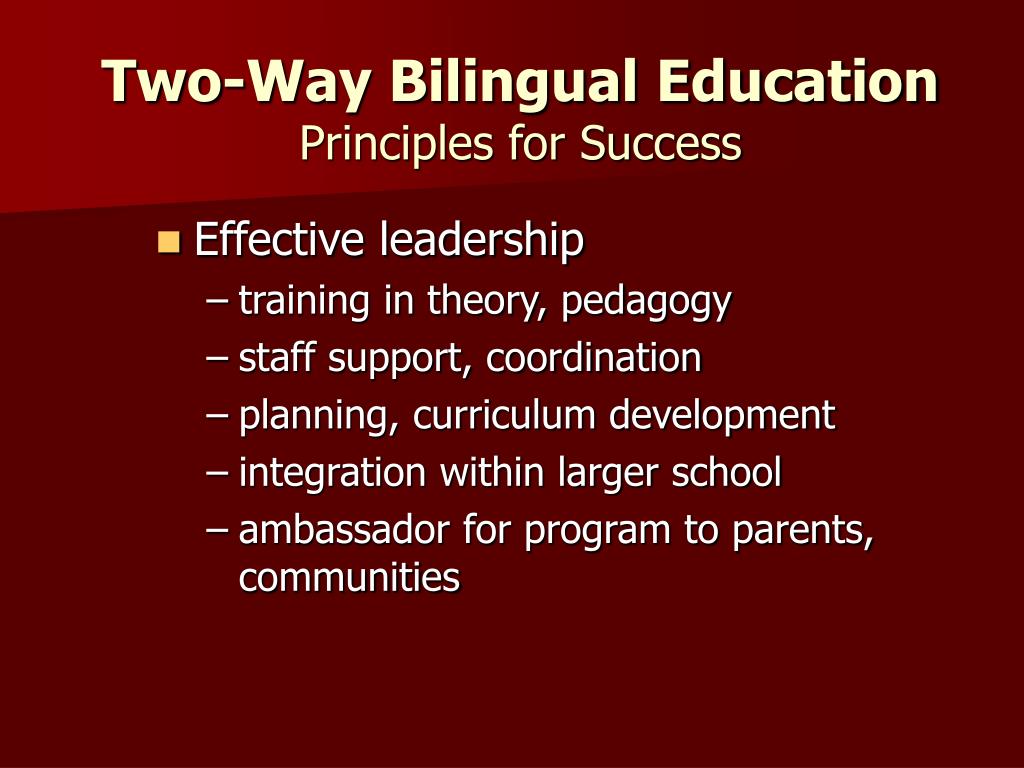 Two-Way Bilingual Education
Principles for Success

Effective leadership
– training in theory, pedagogy
– staff support, coordination
– planning, curriculum development
– integration within larger school
– ambassador for program to parents, communities